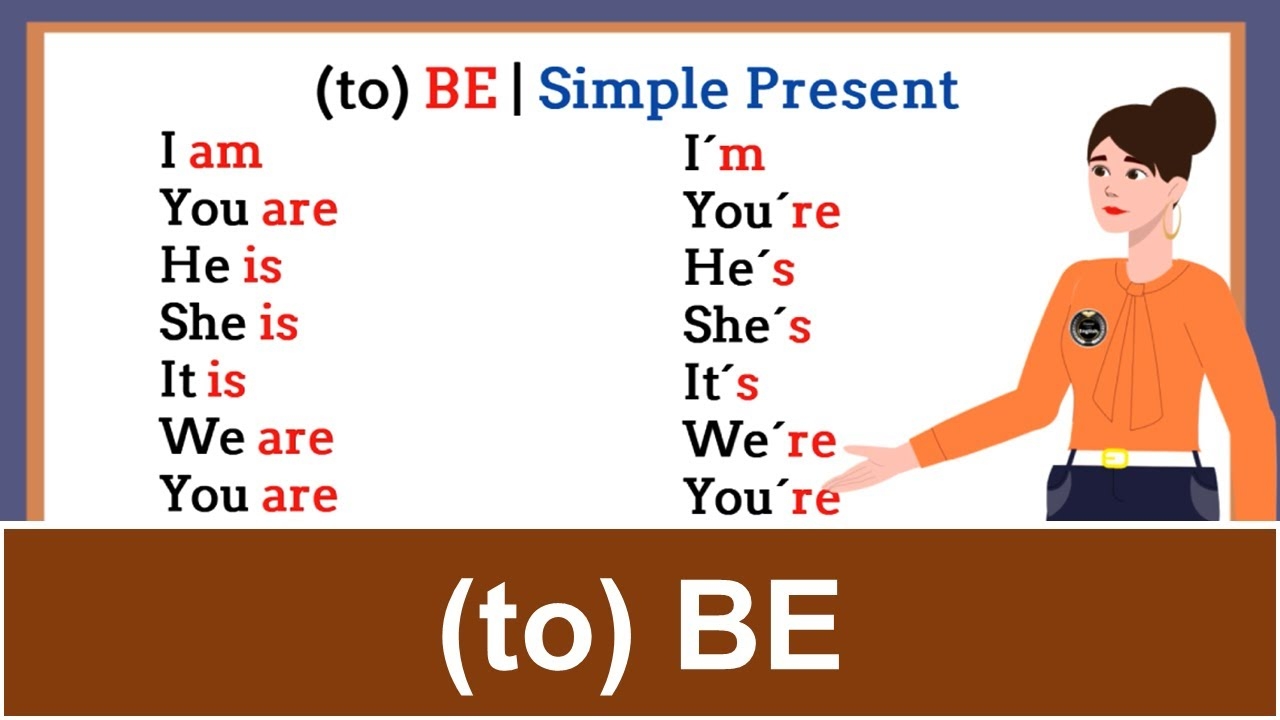 (to) BE | Simple Present

I am
You are
He is
She is
It is
We are
You are

I´m
You´re
He´s
She´s
It´s
We´re
You´re

(to) BE